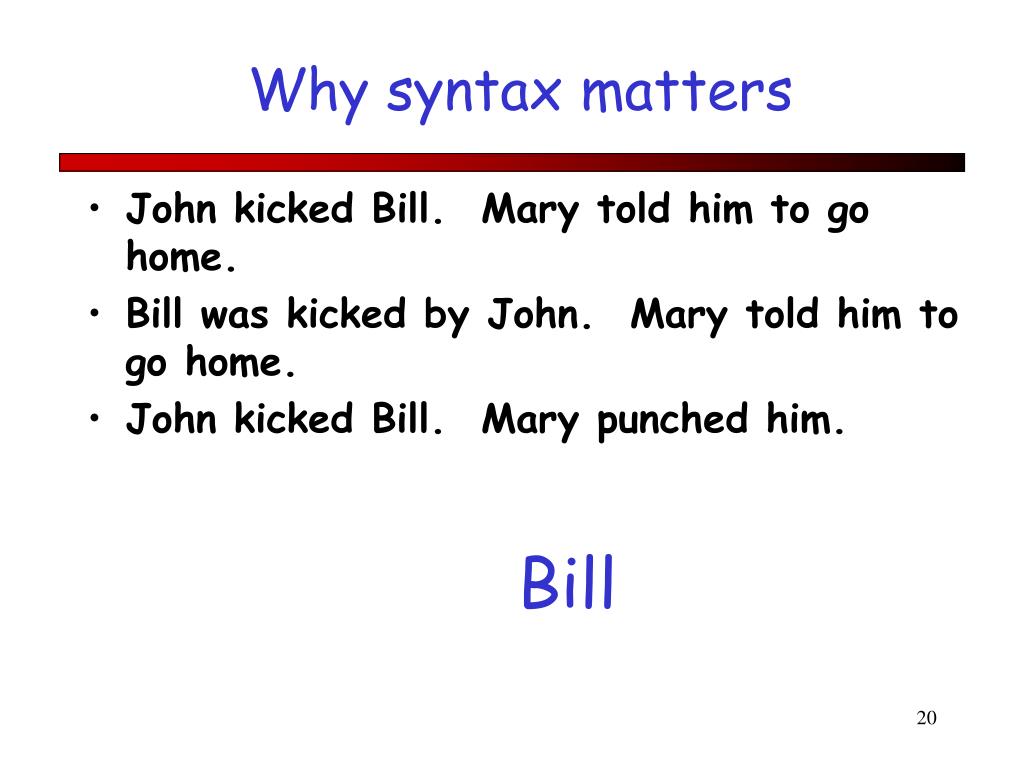 Why syntax matters

• John kicked Bill. Mary told him to go home.
• Bill was kicked by John. Mary told him to go home.
• John kicked Bill. Mary punched him.

Bill

20